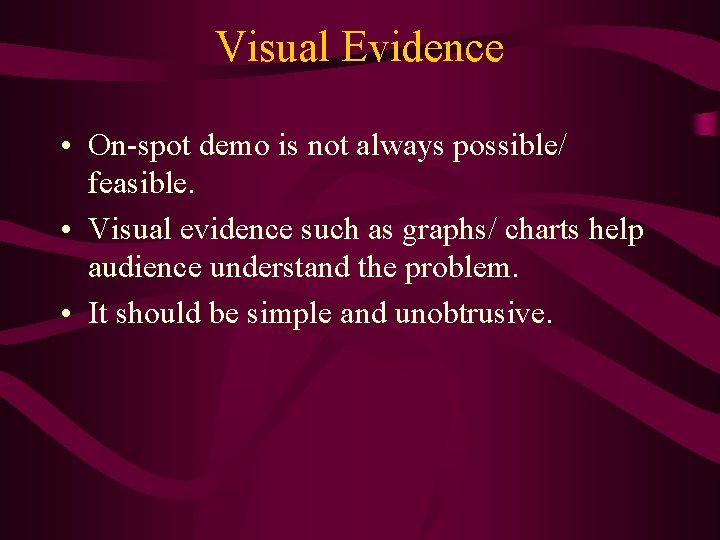 Visual Evidence

• On-spot demo is not always possible/ feasible.
• Visual evidence such as graphs/ charts help audience understand the problem.
• It should be simple and unobtrusive.